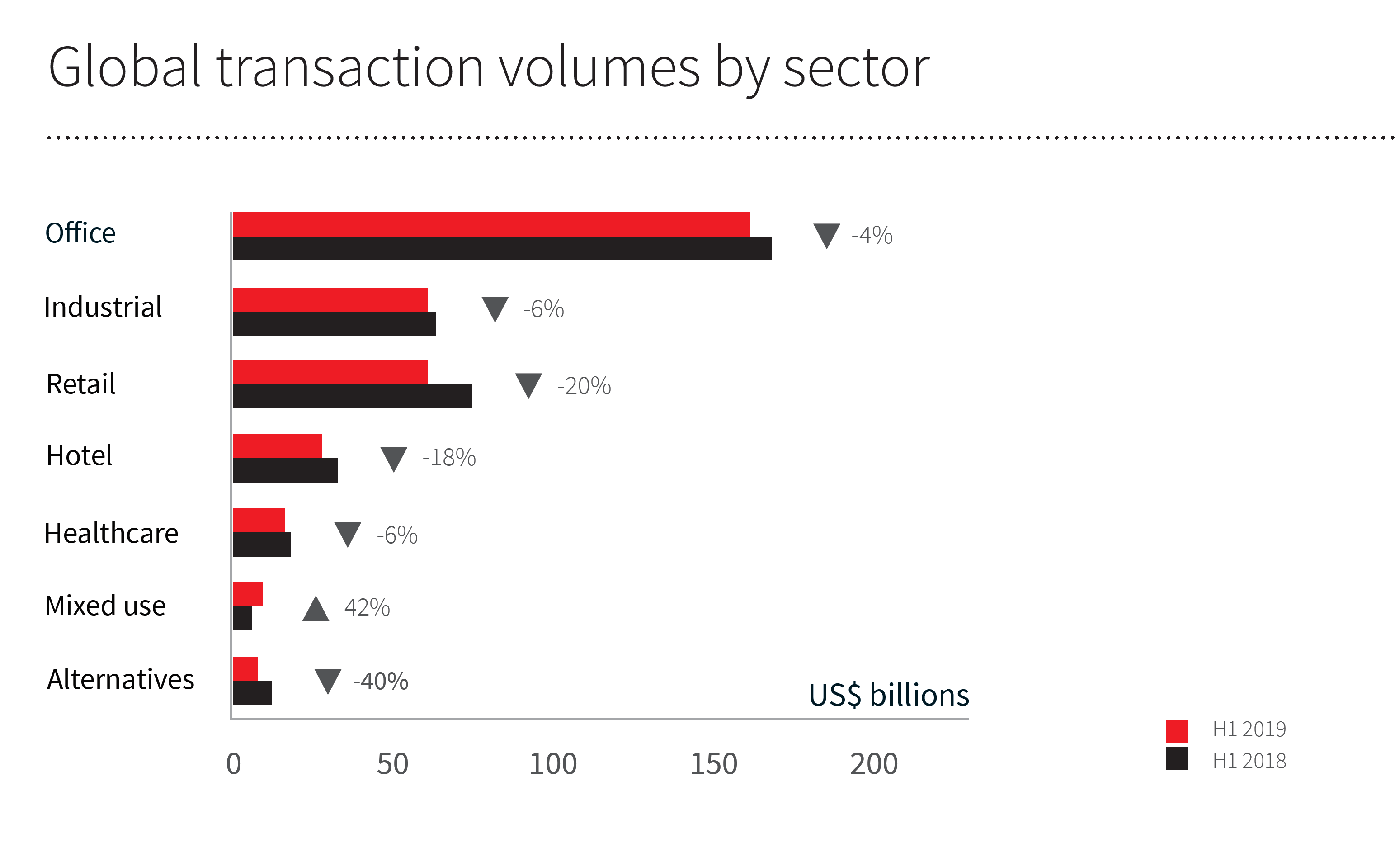 Global transaction volumes by sector

Office
-4%

Industrial
-6%

Retail
-20%

Hotel
-18%

Healthcare
-6%

Mixed use
42%

Alternatives
-40%

US$ billions

0
50
100
150
200

H1 2019
H1 2018